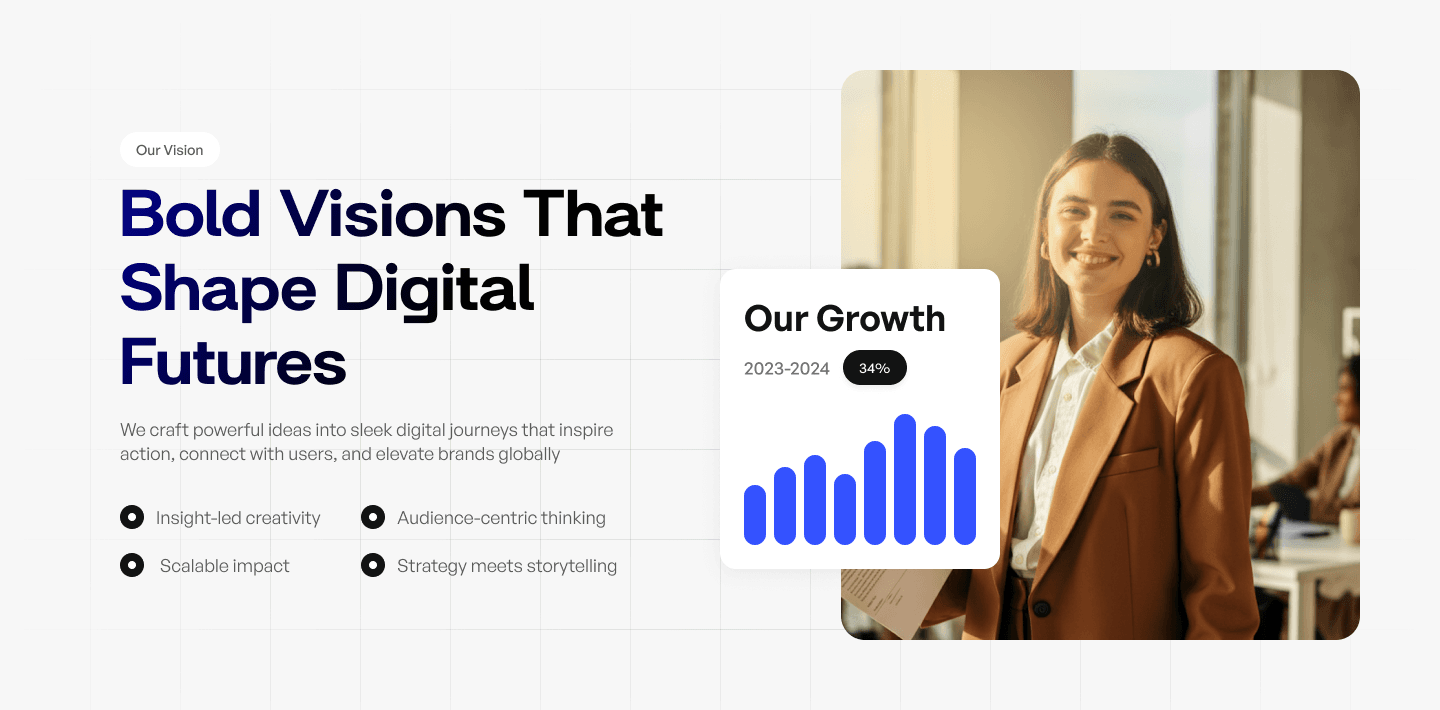 Our Vision

Bold Visions That Shape Digital Futures

We craft powerful ideas into sleek digital journeys that inspire action, connect with users, and elevate brands globally

Insight-led creativity
Audience-centric thinking
Scalable impact
Strategy meets storytelling

Our Growth

2023-2024 34%